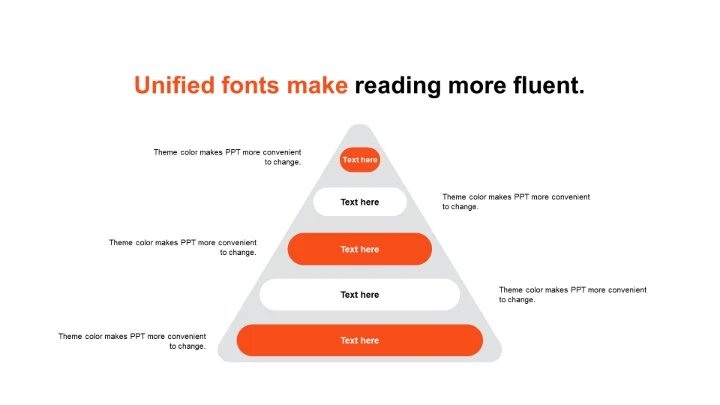 Unified fonts make reading more fluent.

Theme color makes PPT more convenient to change.

Text here

Text here

Theme color makes PPT more convenient to change.

Theme color makes PPT more convenient to change.

Text here

Text here

Theme color makes PPT more convenient to change.

Theme color makes PPT more convenient to change.

Text here